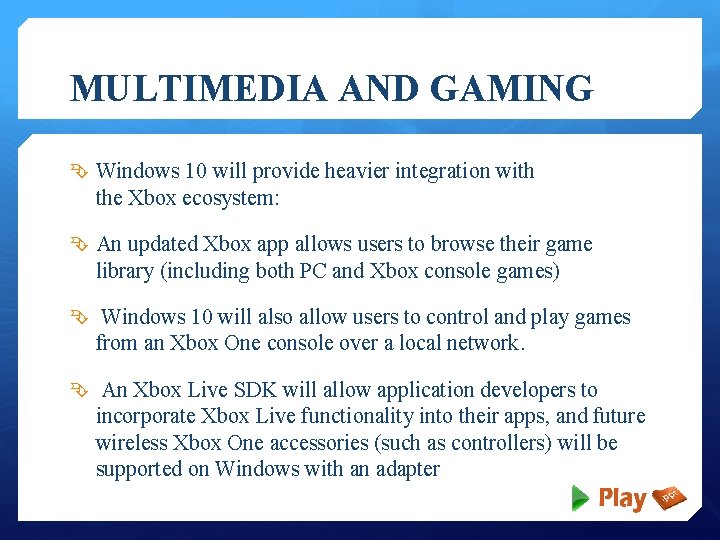 MULTIMEDIA AND GAMING

Windows 10 will provide heavier integration with the Xbox ecosystem:

An updated Xbox app allows users to browse their game library (including both PC and Xbox console games)

Windows 10 will also allow users to control and play games from an Xbox One console over a local network.

An Xbox Live SDK will allow application developers to incorporate Xbox Live functionality into their apps, and future wireless Xbox One accessories (such as controllers) will be supported on Windows with an adapter

Play .ppt